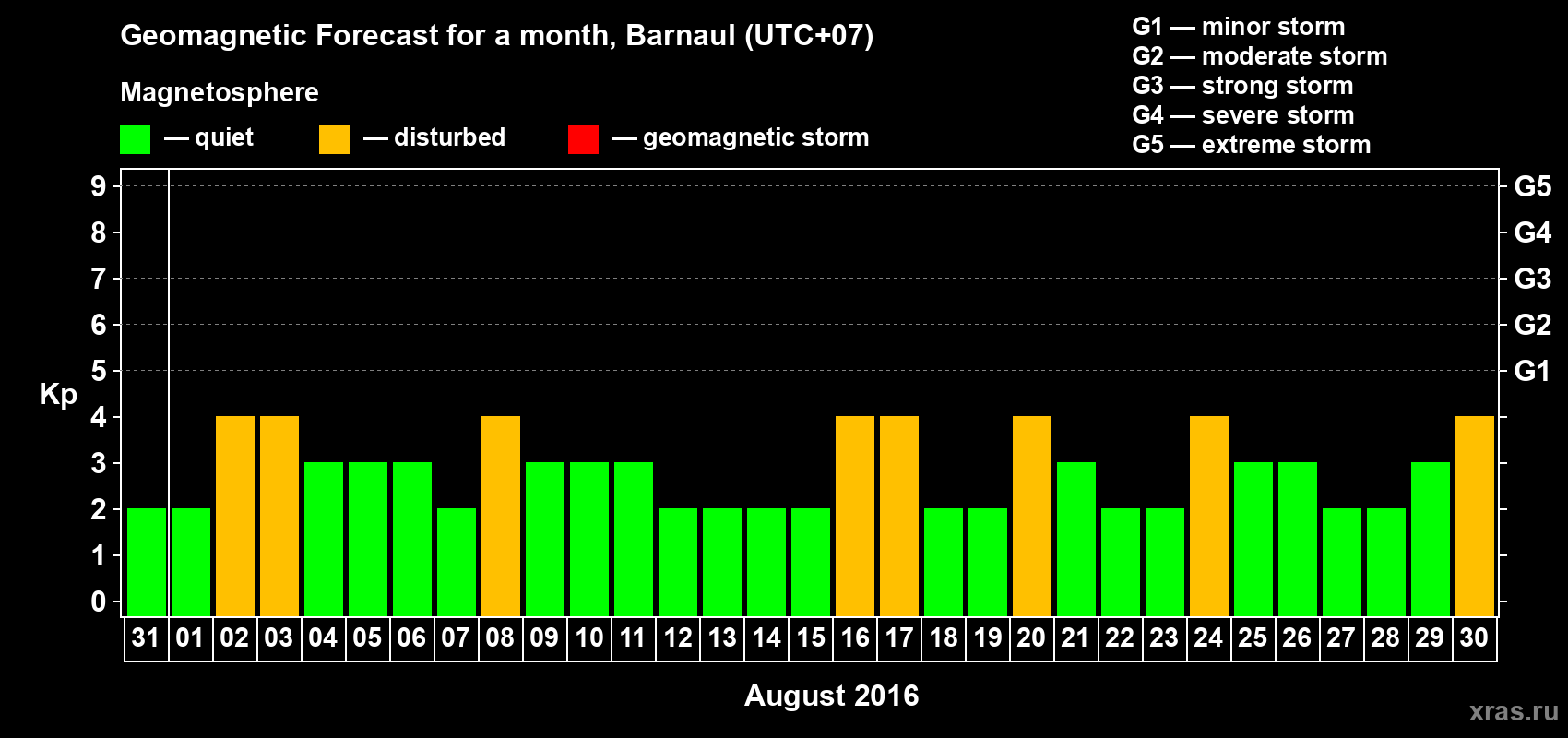 Geomagnetic Forecast for a month, Barnaul (UTC+07)

Magnetosphere

— quiet — disturbed — geomagnetic storm

G1 — minor storm
G2 — moderate storm
G3 — strong storm
G4 — severe storm
G5 — extreme storm

Kp

9
8
7
6
5
4
3
2
1
0

G5
G4
G3
G2
G1

31 01 02 03 04 05 06 07 08 09 10 11 12 13 14 15 16 17 18 19 20 21 22 23 24 25 26 27 28 29 30

August 2016

xras.ru